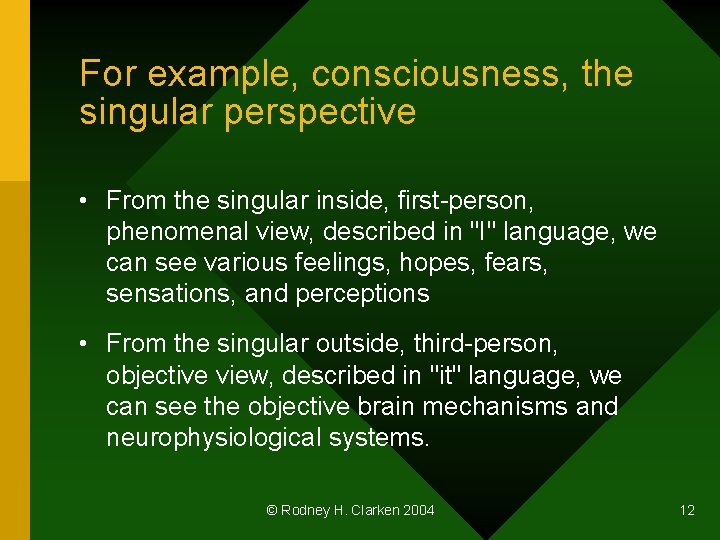 For example, consciousness, the singular perspective

• From the singular inside, first-person, phenomenal view, described in "I" language, we can see various feelings, hopes, fears, sensations, and perceptions

• From the singular outside, third-person, objective view, described in "it" language, we can see the objective brain mechanisms and neurophysiological systems.

© Rodney H. Clarken 2004

12